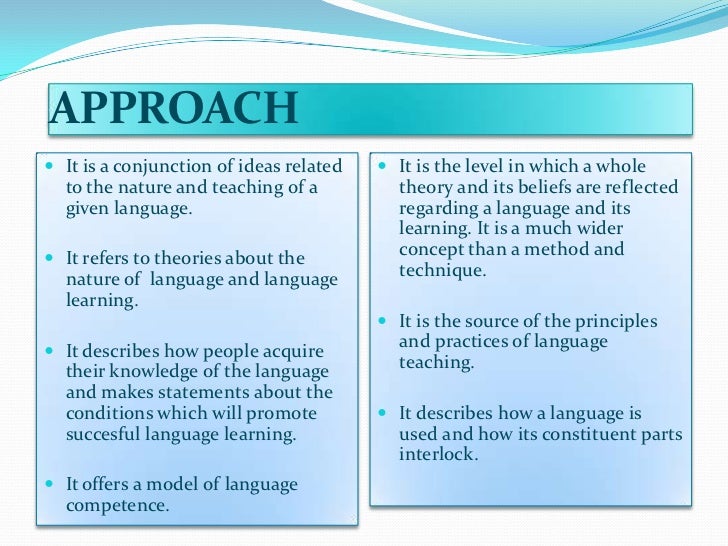 APPROACH

- It is a conjunction of ideas related to the nature and teaching of a given language.

- It refers to theories about the nature of language and language learning.

- It describes how people acquire their knowledge of the language and makes statements about the conditions which will promote succesful language learning.

- It offers a model of language competence.

- It is the level in which a whole theory and its beliefs are reflected regarding a language and its learning. It is a much wider concept than a method and technique.

- It is the source of the principles and practices of language teaching.

- It describes how a language is used and how its constituent parts interlock.